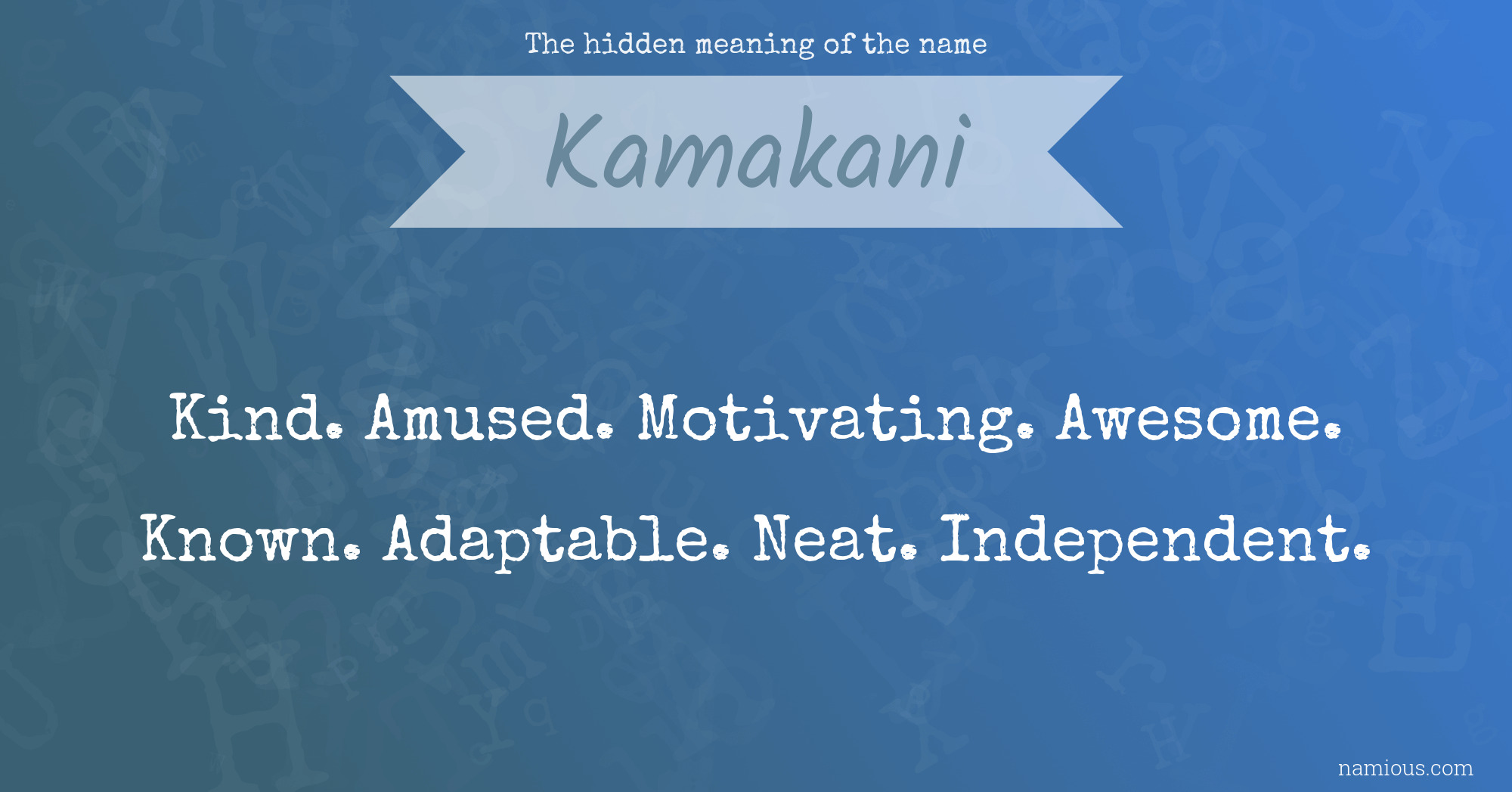 The hidden meaning of the name

Kamakani

Kind. Amused. Motivating. Awesome. Known. Adaptable. Neat. Independent.

namious.com